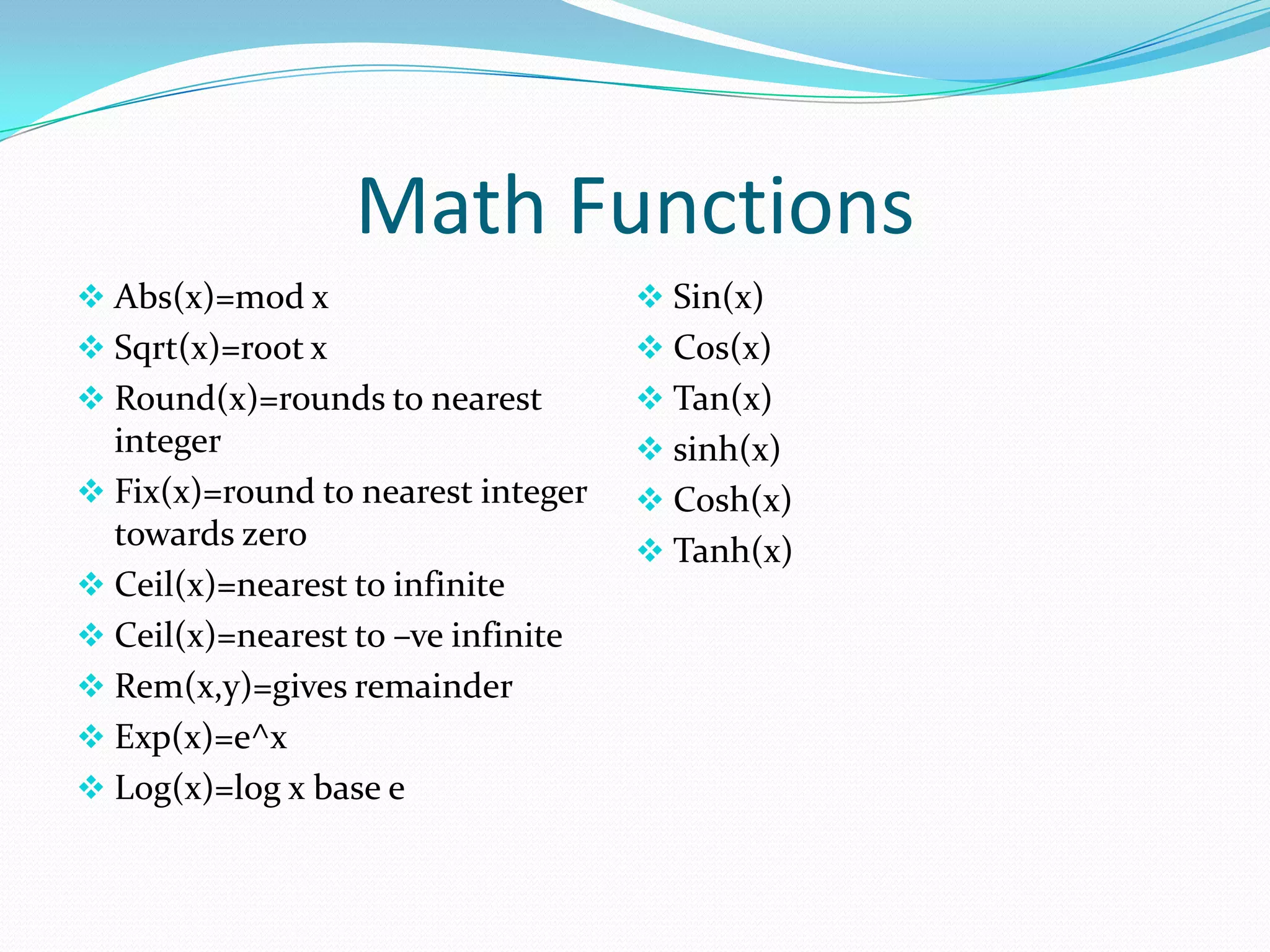 Math Functions

❖ Abs(x)=mod x
❖ Sqrt(x)=root x
❖ Round(x)=rounds to nearest integer
❖ Fix(x)=round to nearest integer towards zero
❖ Ceil(x)=nearest to infinite
❖ Ceil(x)=nearest to –ve infinite
❖ Rem(x,y)=gives remainder
❖ Exp(x)=e^x
❖ Log(x)=log x base e

❖ Sin(x)
❖ Cos(x)
❖ Tan(x)
❖ sinh(x)
❖ Cosh(x)
❖ Tanh(x)